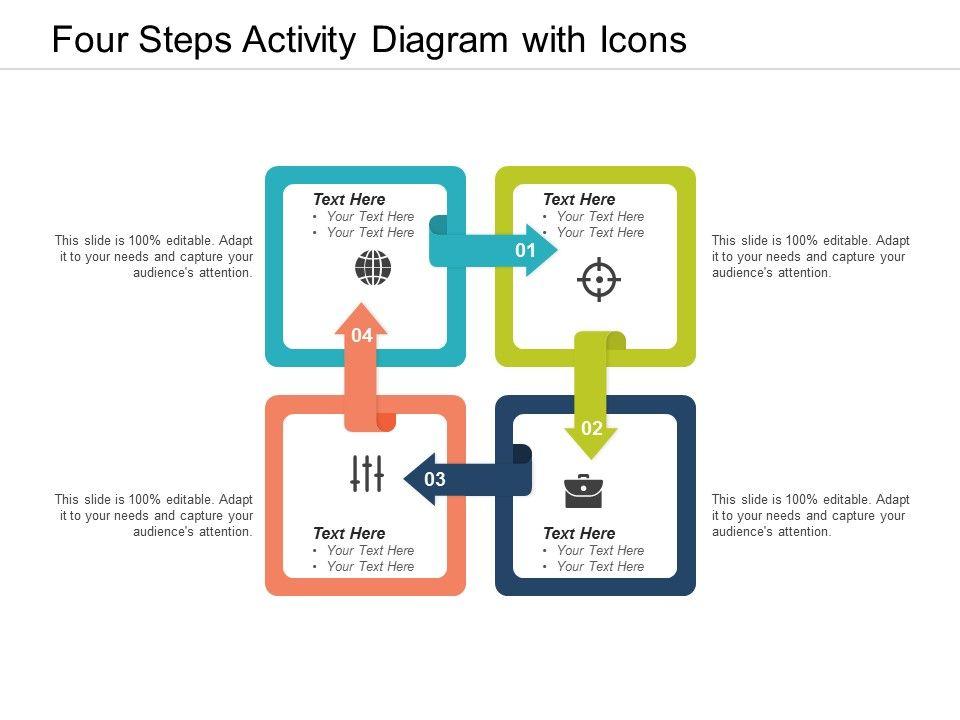 Four Steps Activity Diagram with Icons

This slide is 100% editable. Adapt it to your needs and capture your audience's attention.

Text Here
• Your Text Here
• Your Text Here

01

Text Here
• Your Text Here
• Your Text Here

This slide is 100% editable. Adapt it to your needs and capture your audience's attention.

04

02

This slide is 100% editable. Adapt it to your needs and capture your audience's attention.

03

Text Here
• Your Text Here
• Your Text Here

Text Here
• Your Text Here
• Your Text Here

This slide is 100% editable. Adapt it to your needs and capture your audience's attention.